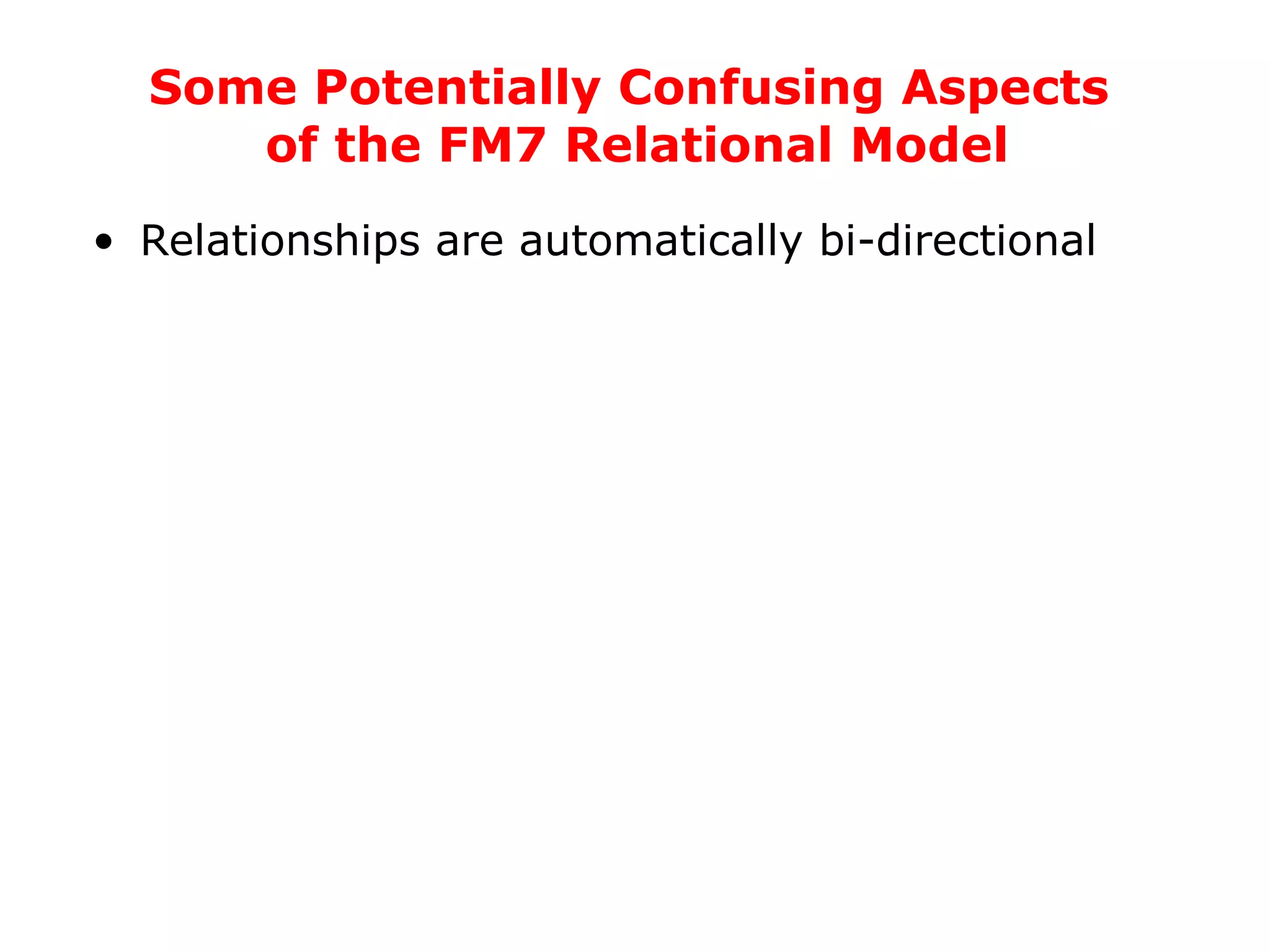 Some Potentially Confusing Aspects of the FM7 Relational Model

• Relationships are automatically bi-directional